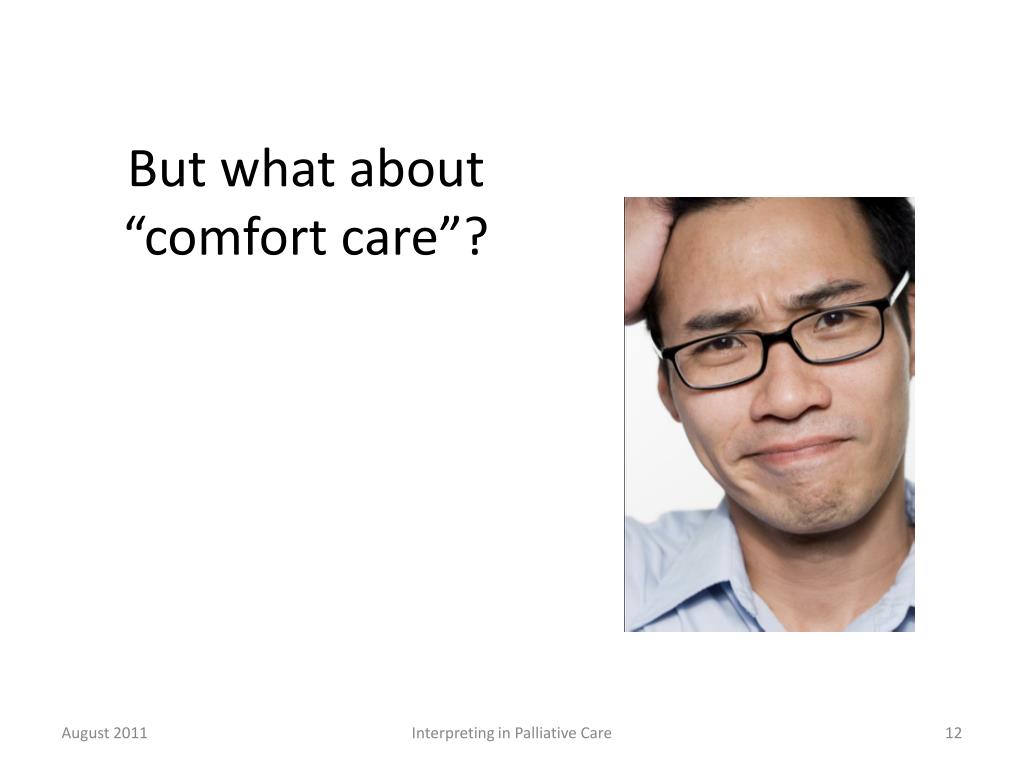 But what about “comfort care”?

August 2011

Interpreting in Palliative Care

12